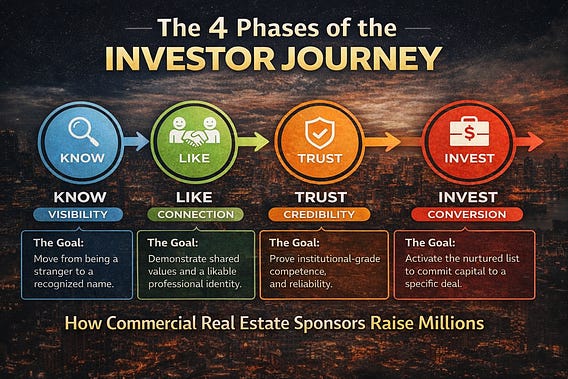 The 4 Phases of the
INVESTOR JOURNEY

KNOW

LIKE

TRUST

$

INVEST

KNOW
VISIBILITY

The Goal:
Move from being a stranger to a recognized name.

LIKE
CONNECTION

The Goal:
Demonstrate shared values and a likable professional identity.

TRUST
CREDIBILITY

The Goal:
Prove institutional-grade competence, and reliability.

INVEST
CONVERSION

The Goal:
Activate the nurtured list to commit capital to a specific deal.

How Commercial Real Estate Sponsors Raise Millions